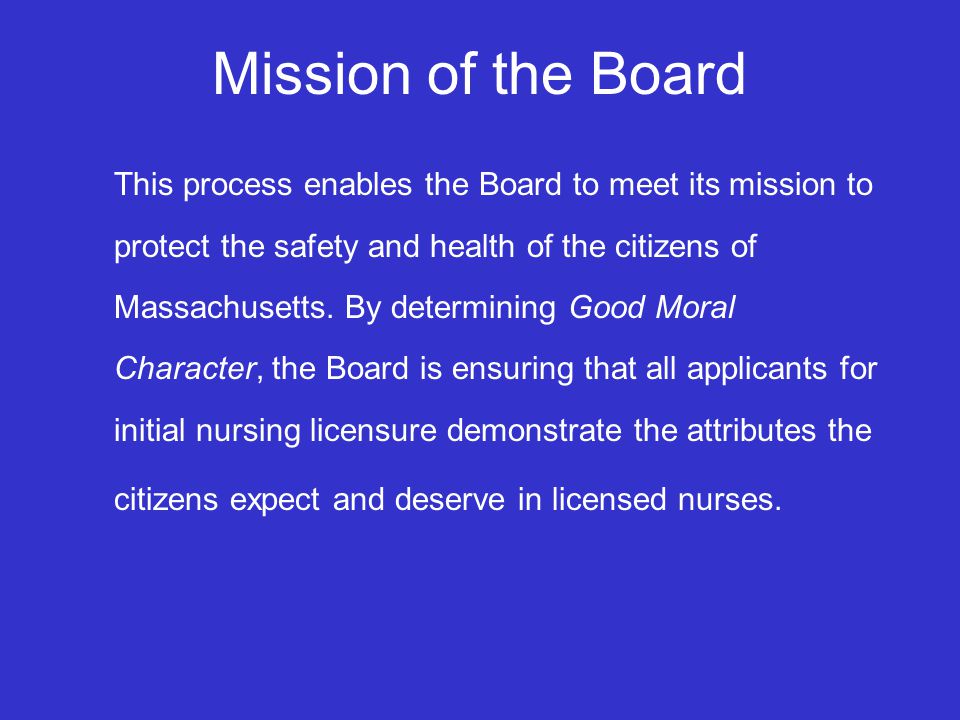 Mission of the Board

This process enables the Board to meet its mission to protect the safety and health of the citizens of Massachusetts. By determining Good Moral Character, the Board is ensuring that all applicants for initial nursing licensure demonstrate the attributes the citizens expect and deserve in licensed nurses.